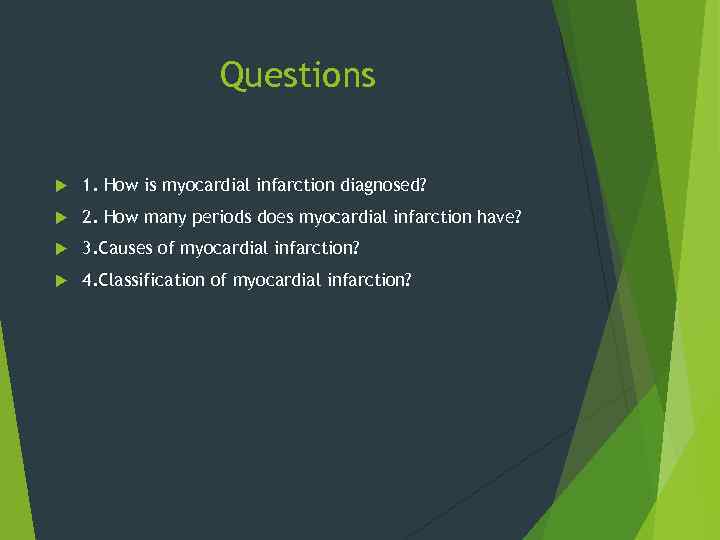 Questions

1. How is myocardial infarction diagnosed?

2. How many periods does myocardial infarction have?

3.Causes of myocardial infarction?

4.Classification of myocardial infarction?